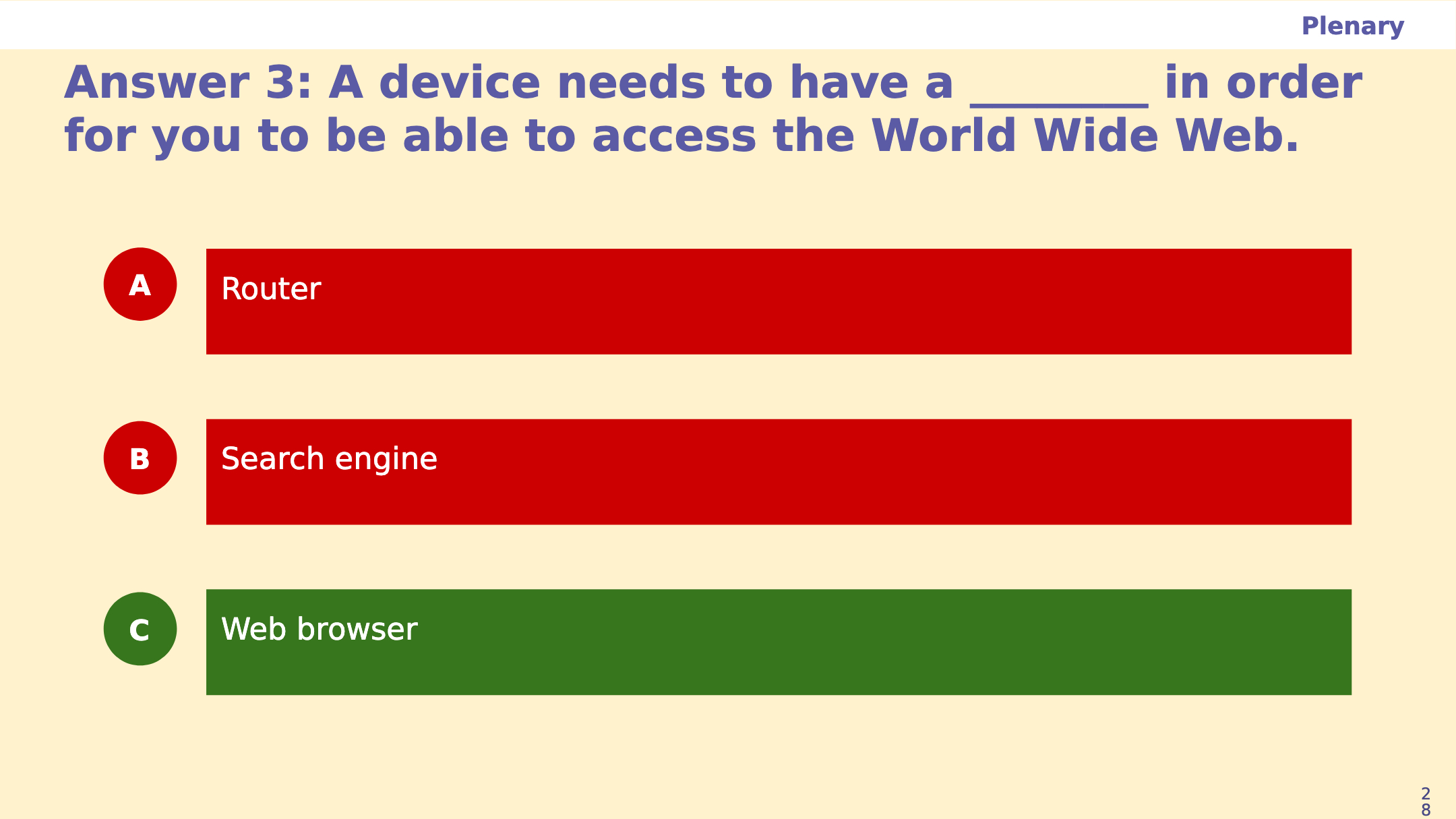 Plenary

Answer 3: A device needs to have a ________ in order for you to be able to access the World Wide Web.

A Router

B Search engine

C Web browser

28